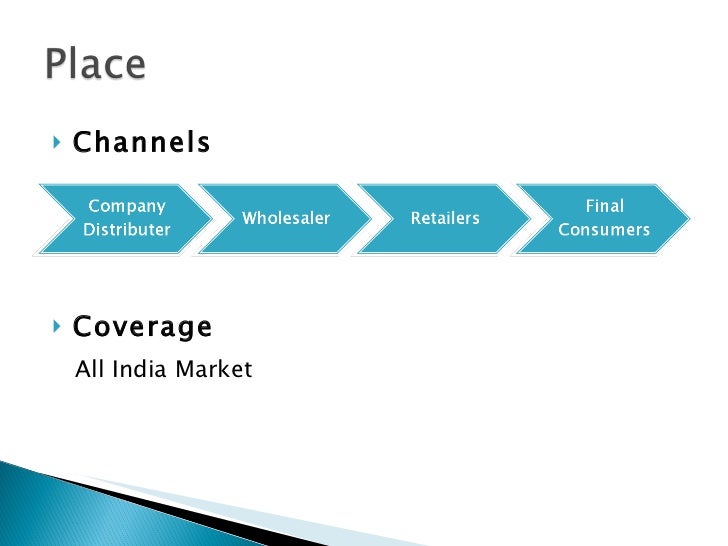 Place

Channels

Company Distributer

Wholesaler

Retailers

Final Consumers

Coverage

All India Market